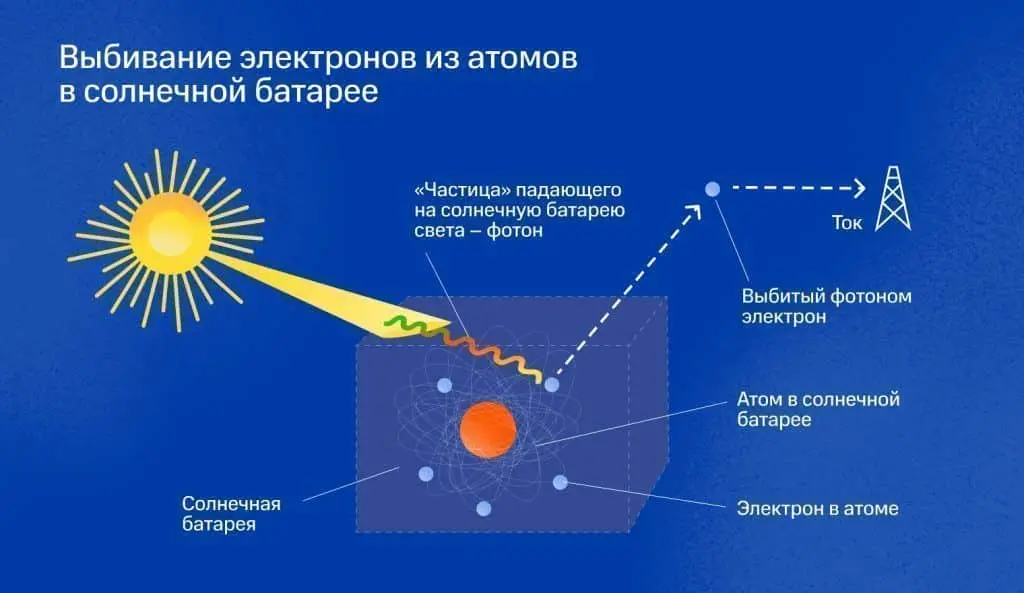 Выбивание электронов из атомов в солнечной батарее

«Частица» падающего на солнечную батарею света – фотон

Ток

Выбитый фотоном электрон

Атом в солнечной батарее

Солнечная батарея

Электрон в атоме